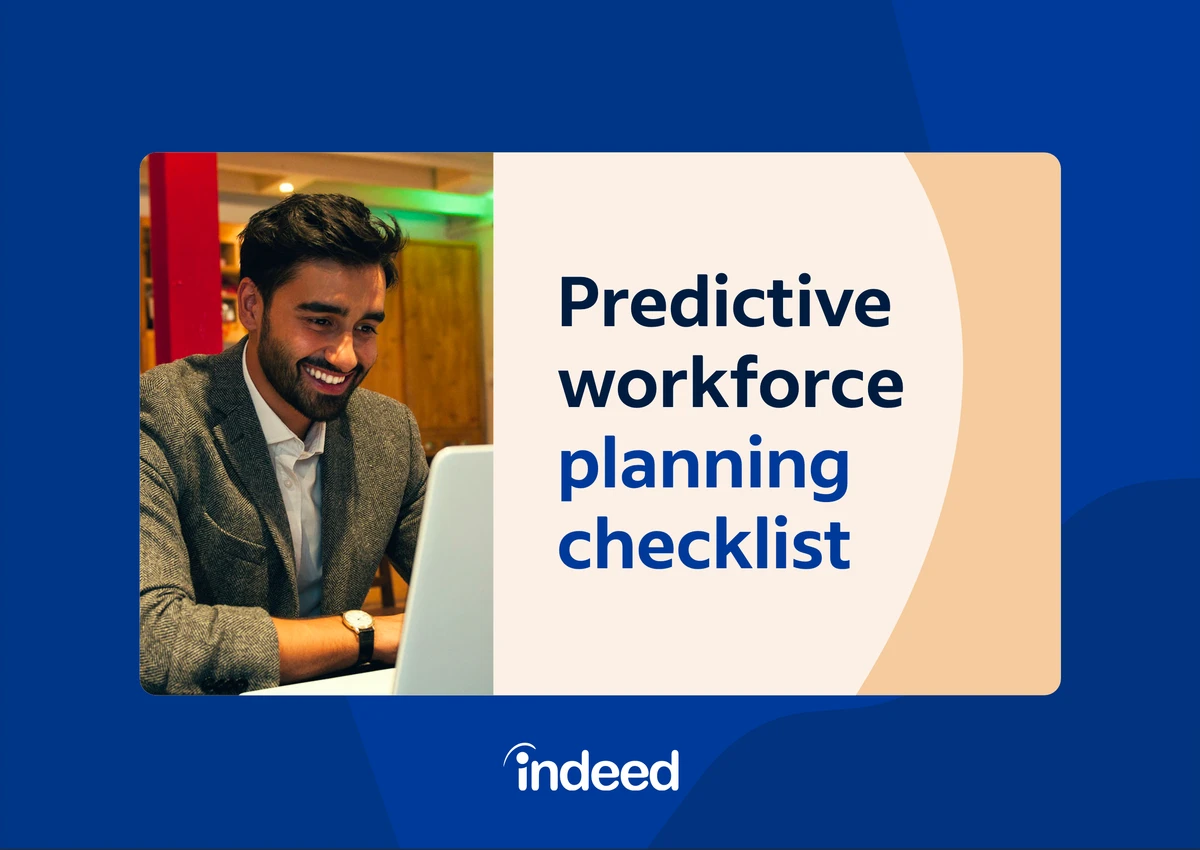 Predictive workforce planning checklist

indeed